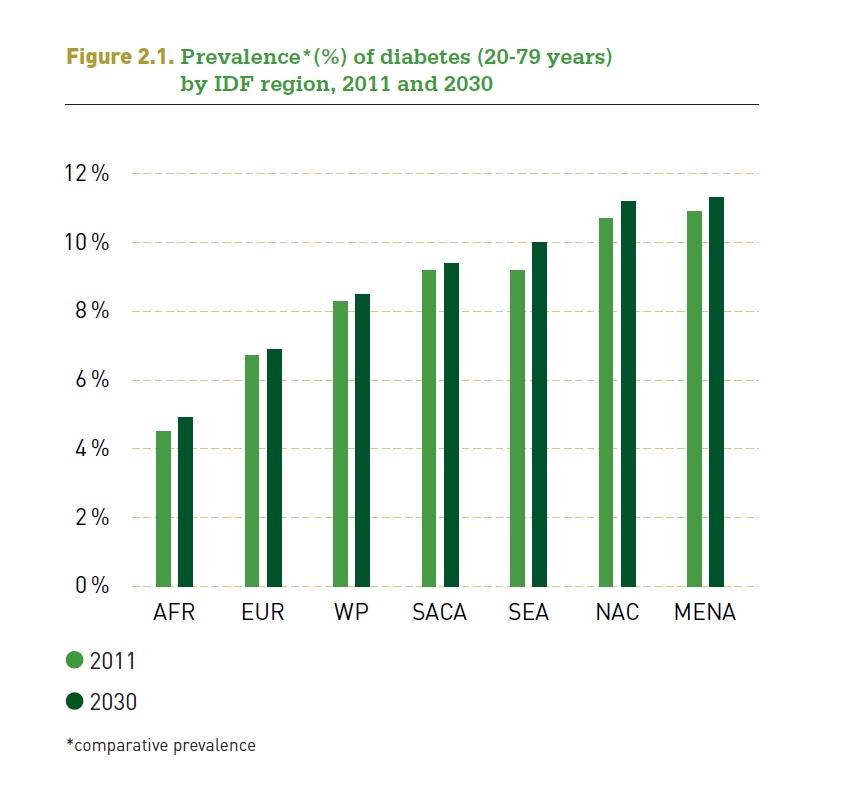 Figure 2.1. Prevalence*(%) of diabetes (20-79 years) by IDF region, 2011 and 2030

12 %
10 %
8 %
6 %
4 %
2 %
0 %

AFR EUR WP SACA SEA NAC MENA

2011
2030

*comparative prevalence